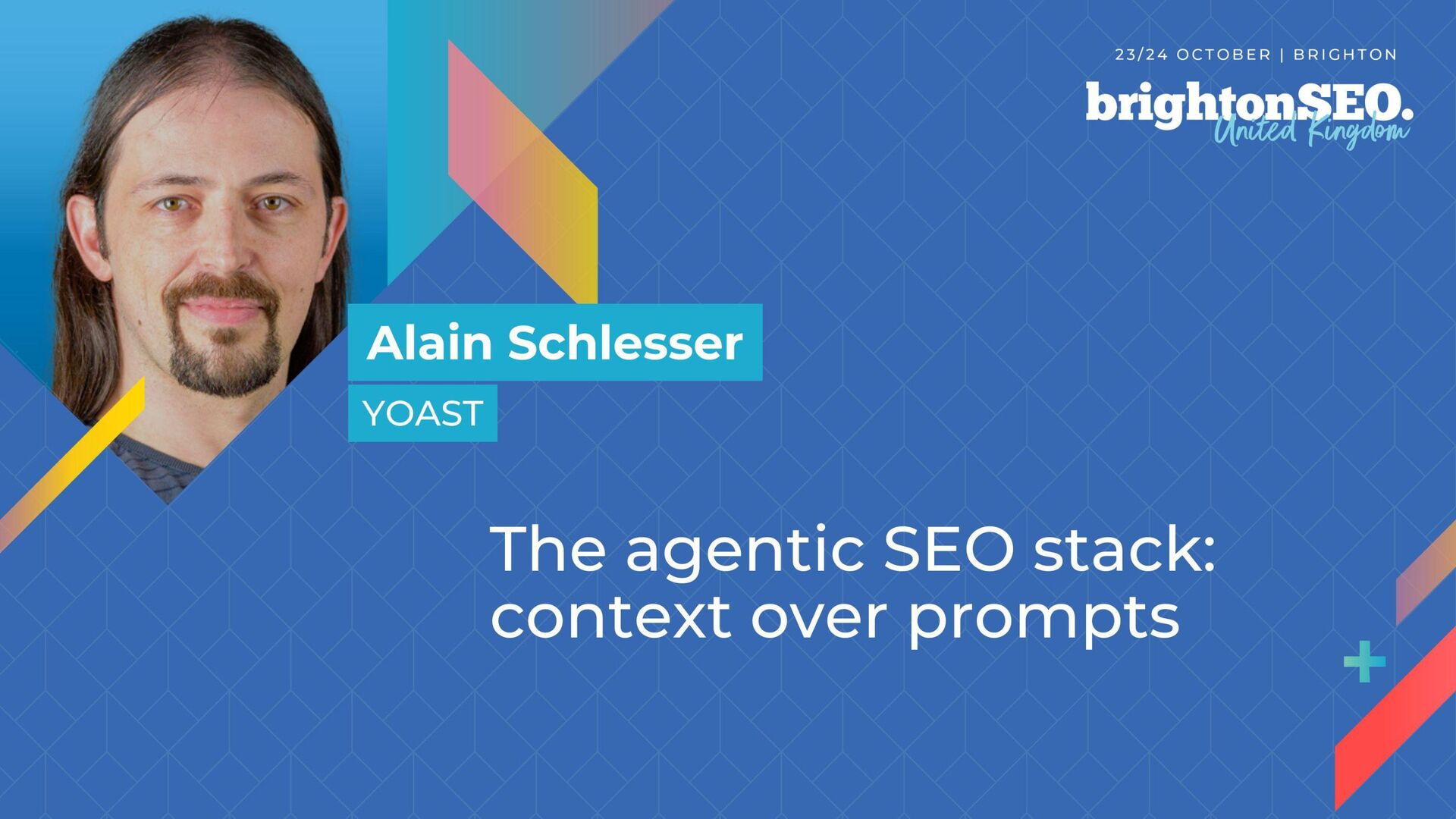 23/24 OCTOBER | BRIGHTON

brightonSEO.
United Kingdom

Alain Schlesser

YOAST

The agentic SEO stack: context over prompts